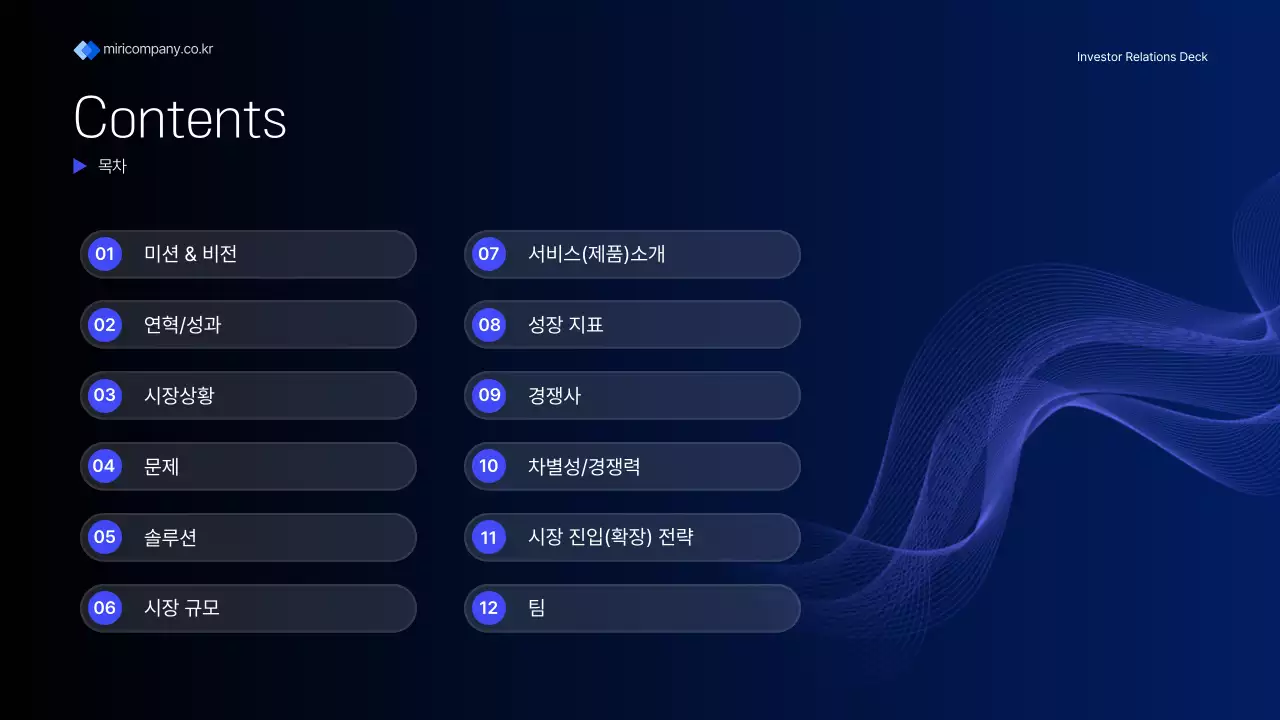 miricompany.co.kr

Investor Relations Deck

Contents

목차

01 미션 & 비전

02 연혁/성과

03 시장상황

04 문제

05 솔루션

06 시장 규모

07 서비스(제품)소개

08 성장 지표

09 경쟁사

10 차별성/경쟁력

11 시장 진입(확장) 전략

12 팀